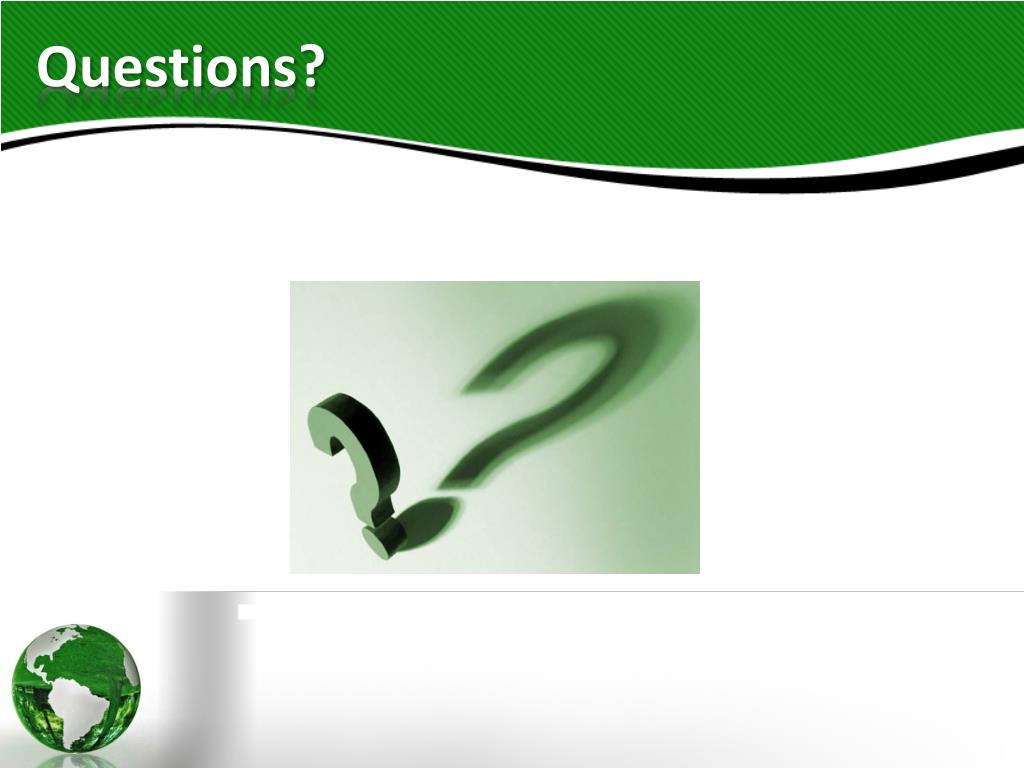 Questions?